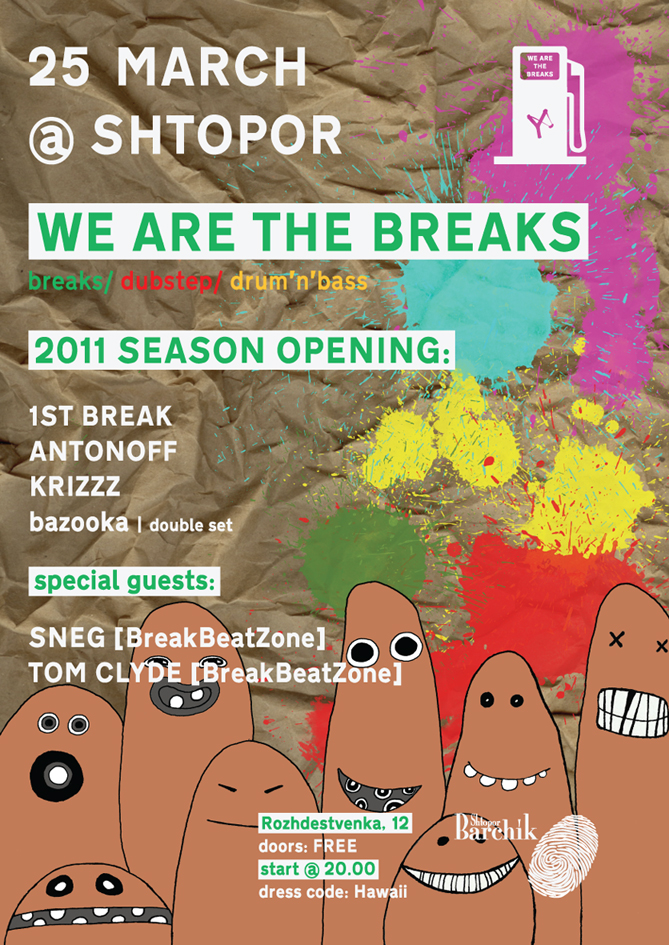 25 MARCH
@ SHTOPOR

WE ARE THE BREAKS

WE ARE THE BREAKS

breaks/ dubstep/ drum'n'bass

2011 SEASON OPENING:

1ST BREAK
ANTONOFF
KRIZZZ
bazooka | double set

special guests:

SNEG [BreakBeatZone]
TOM CLYDE [BreakBeatZone]

Rozhdestvenka, 12
doors: FREE
start @ 20.00
dress code: Hawaii

Shtopor
Barchik